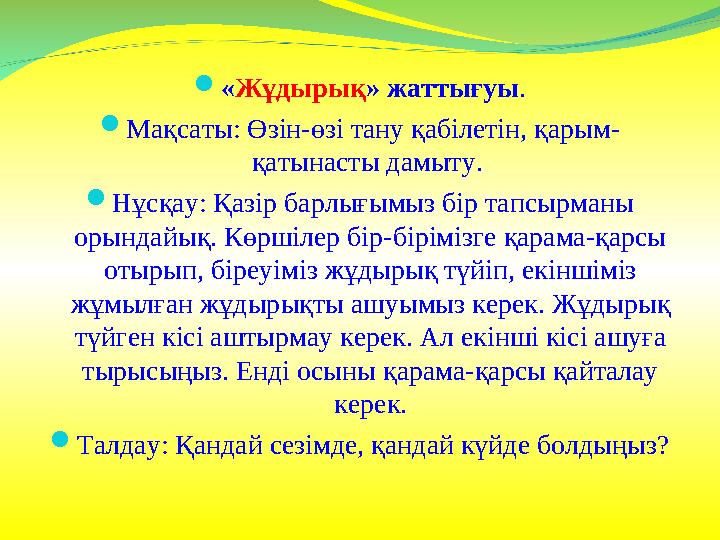 «Жұдырық» жаттығуы.

Мақсаты: Өзін-өзі тану қабілетін, қарым-қатынасты дамыту.

Нұсқау: Қазір барлығымыз бір тапсырманы орындайық. Көршілер бір-бірімізге қарама-қарсы отырып, біреуіміз жұдырық түйіп, екіншіміз жұмылған жұдырықты ашуымыз керек. Жұдырық түйген кісі аштырмау керек. Ал екінші кісі ашуға тырысыңыз. Енді осыны қарама-қарсы қайталау керек.

Талдау: Қандай сезімде, қандай күйде болдыңыз?